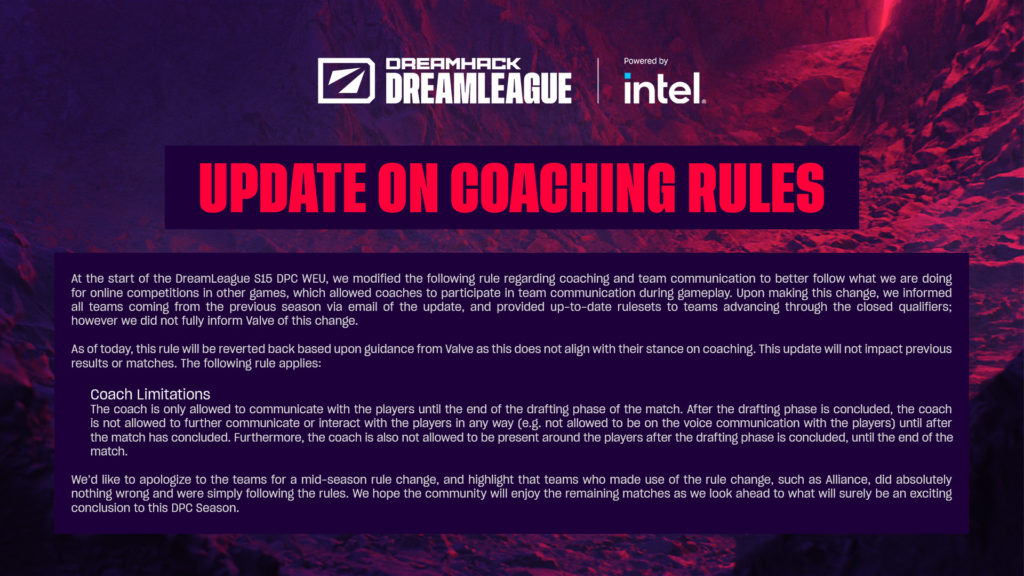 DREAMHACK DREAMLEAGUE

Powered by intel.

UPDATE ON COACHING RULES

At the start of the DreamLeague S15 DPC WEU, we modified the following rule regarding coaching and team communication to better follow what we are doing for online competitions in other games, which allowed coaches to participate in team communication during gameplay. Upon making this change, we informed all teams coming from the previous season via email of the update, and provided up-to-date rulesets to teams advancing through the closed qualifiers; however we did not fully inform Valve of this change.

As of today, this rule will be reverted back based upon guidance from Valve as this does not align with their stance on coaching. This update will not impact previous results or matches. The following rule applies:

Coach Limitations
The coach is only allowed to communicate with the players until the end of the drafting phase of the match. After the drafting phase is concluded, the coach is not allowed to further communicate or interact with the players in any way (e.g. not allowed to be on the voice communication with the players) until after the match has concluded. Furthermore, the coach is also not allowed to be present around the players after the drafting phase is concluded, until the end of the match.

We'd like to apologize to the teams for a mid-season rule change, and highlight that teams who made use of the rule change, such as Alliance, did absolutely nothing wrong and were simply following the rules. We hope the community will enjoy the remaining matches as we look ahead to what will surely be an exciting conclusion to this DPC Season.